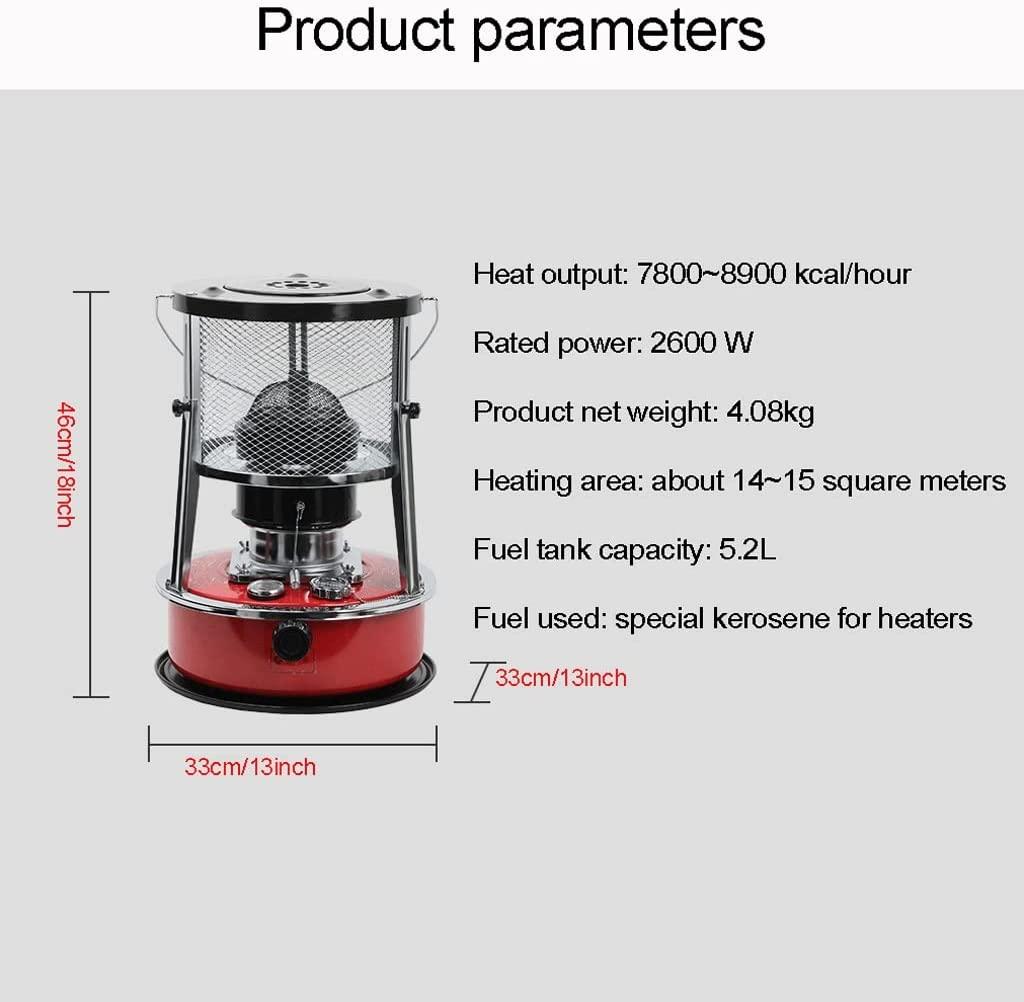 Product parameters

46cm/18inch

Heat output: 7800~8900 kcal/hour

Rated power: 2600 W

Product net weight: 4.08kg

Heating area: about 14~15 square meters

Fuel tank capacity: 5.2L

Fuel used: special kerosene for heaters

33cm/13inch

33cm/13inch